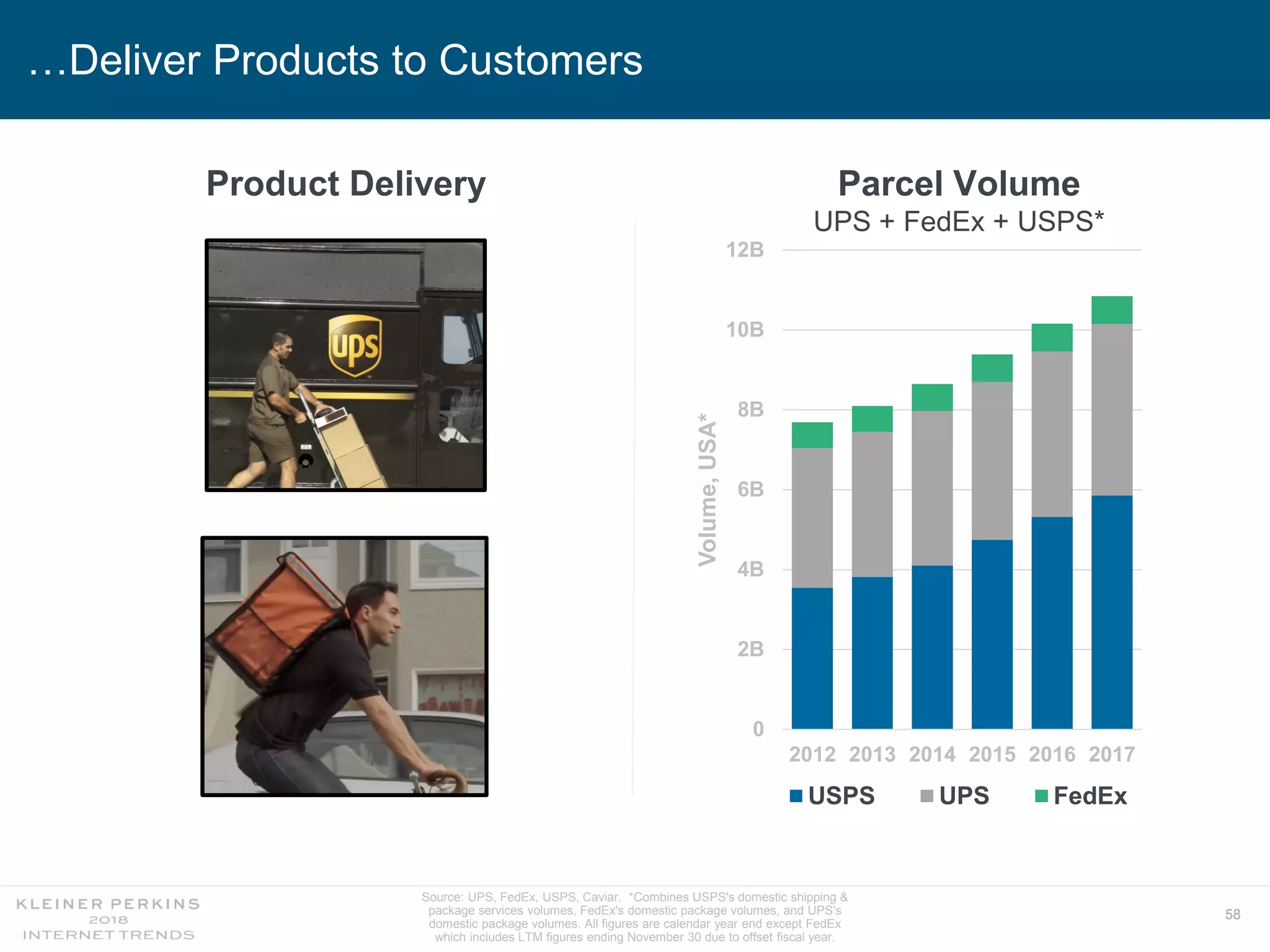 …Deliver Products to Customers

Product Delivery

ups

Parcel Volume
UPS + FedEx + USPS*

Volume, USA*

12B
10B
8B
6B
4B
2B
0

2012 2013 2014 2015 2016 2017

USPS UPS FedEx

KLEINER PERKINS
2018
INTERNET TRENDS

Source: UPS, FedEx, USPS, Caviar. *Combines USPS's domestic shipping & package services volumes, FedEx's domestic package volumes, and UPS's domestic package volumes. All figures are calendar year end except FedEx which includes LTM figures ending November 30 due to offset fiscal year.

58